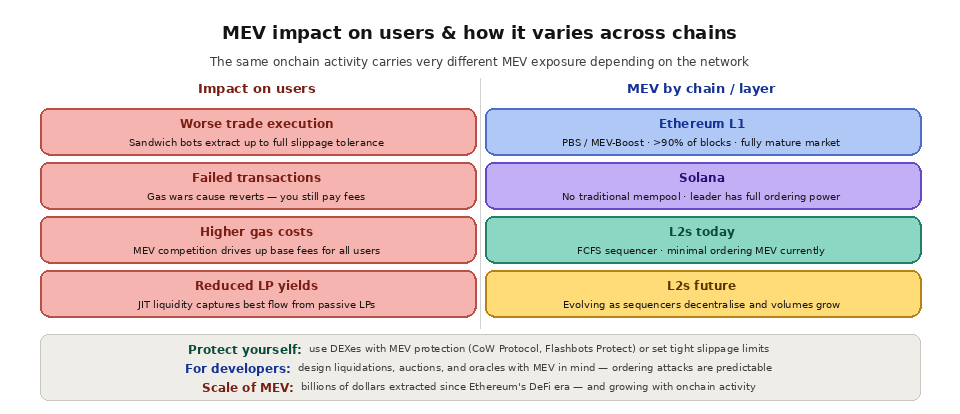 MEV impact on users & how it varies across chains

The same onchain activity carries very different MEV exposure depending on the network

Impact on users

Worse trade execution
Sandwich bots extract up to full slippage tolerance

Failed transactions
Gas wars cause reverts — you still pay fees

Higher gas costs
MEV competition drives up base fees for all users

Reduced LP yields
JIT liquidity captures best flow from passive LPs

MEV by chain / layer

Ethereum L1
PBS / MEV-Boost · >90% of blocks · fully mature market

Solana
No traditional mempool · leader has full ordering power

L2s today
FCFS sequencer · minimal ordering MEV currently

L2s future
Evolving as sequencers decentralise and volumes grow

Protect yourself: use DEXes with MEV protection (CoW Protocol, Flashbots Protect) or set tight slippage limits
For developers: design liquidations, auctions, and oracles with MEV in mind — ordering attacks are predictable
Scale of MEV: billions of dollars extracted since Ethereum's DeFi era — and growing with onchain activity